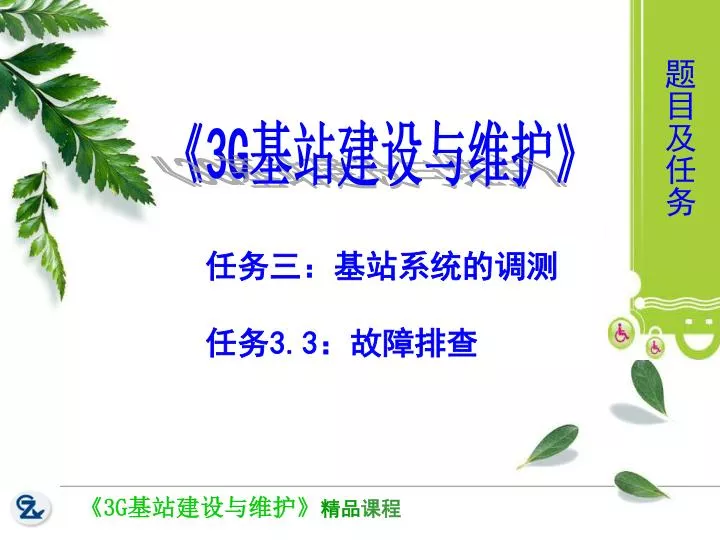 题目及任务

《3G基站建设与维护》

任务三：基站系统的调测

任务3.3：故障排查

《3G基站建设与维护》精品课程